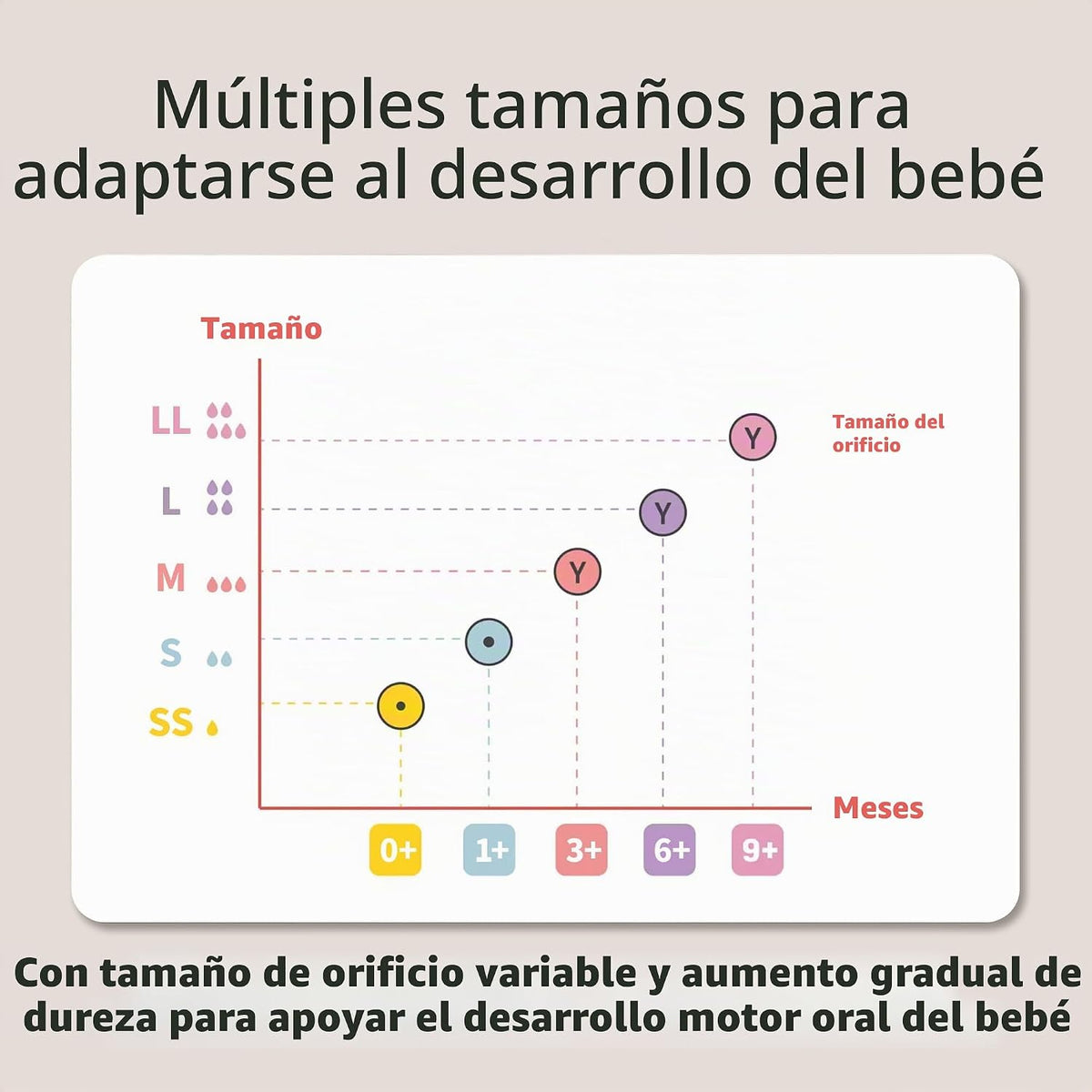 Múltiples tamaños para adaptarse al desarrollo del bebé

Tamaño

LL
L
M
S
SS

Y
Y
Y

Tamaño del orificio

Meses

0+
1+
3+
6+
9+

Con tamaño de orificio variable y aumento gradual de dureza para apoyar el desarrollo motor oral del bebé